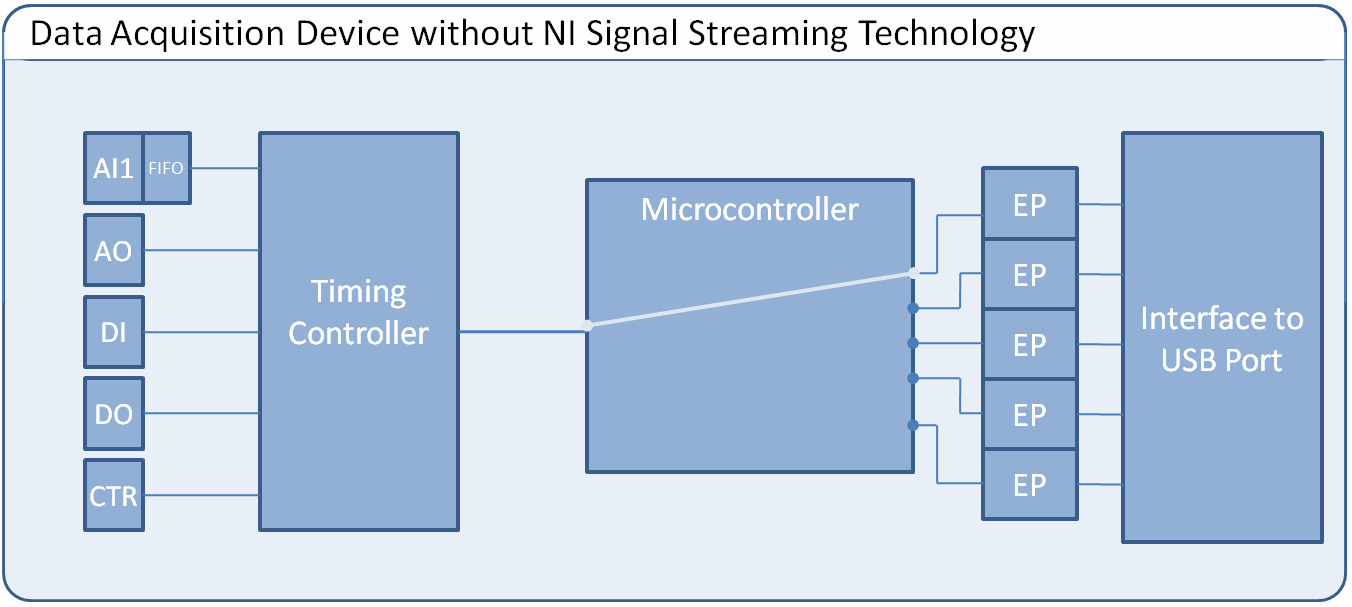 Data Acquisition Device without NI Signal Streaming Technology

AI1
FIFO
AO
DI
DO
CTR

Timing Controller

Microcontroller

EP
EP
EP
EP
EP

Interface to USB Port